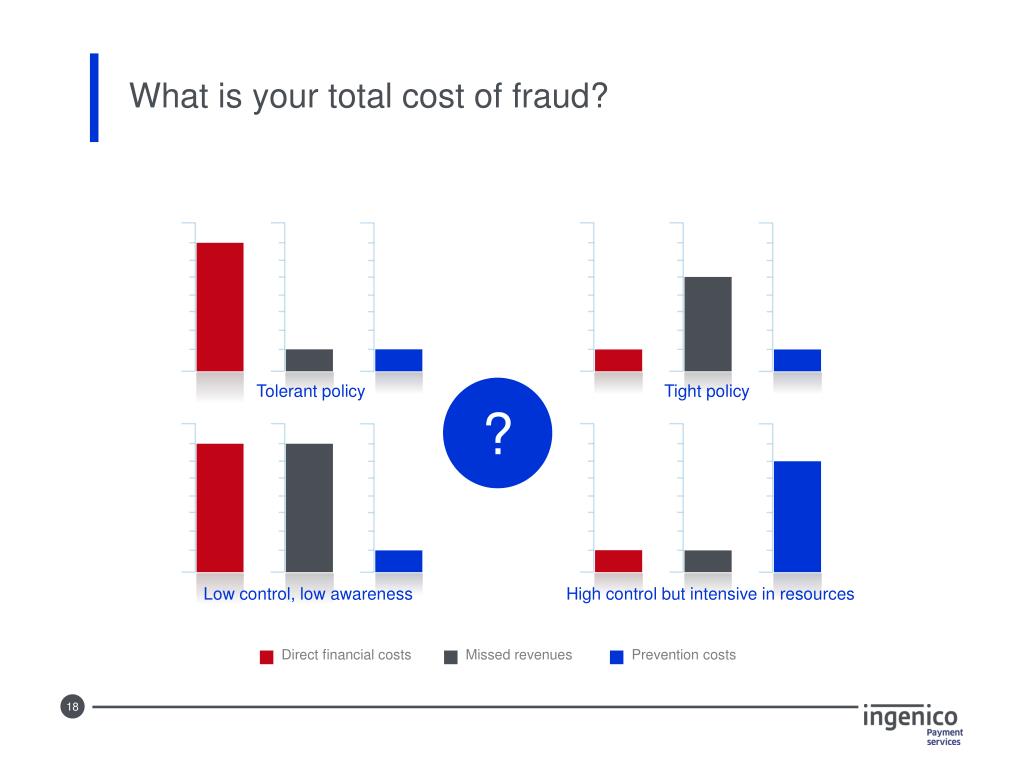 What is your total cost of fraud?

Tolerant policy

Tight policy

?

Low control, low awareness

High control but intensive in resources

Direct financial costs   Missed revenues   Prevention costs

18

ingenico
Payment
services